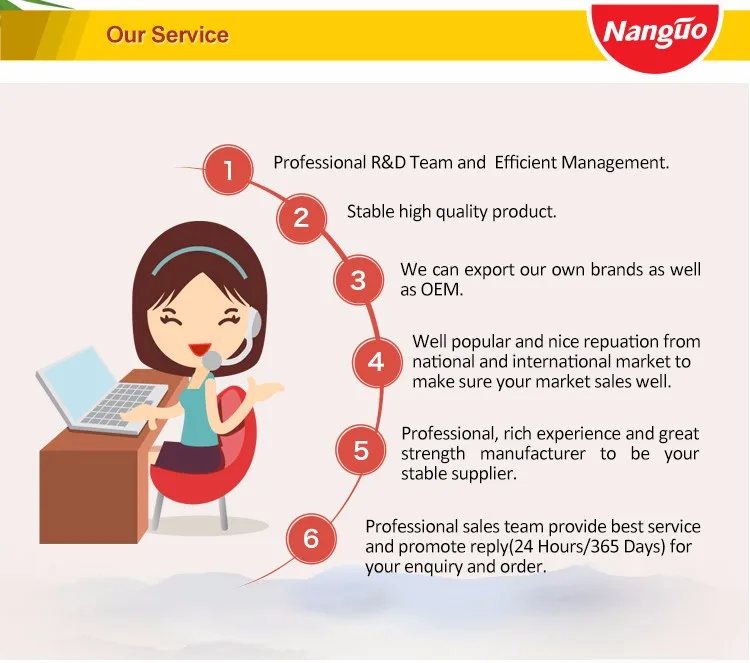 Our Service

Nanguo

1 Professional R&D Team and Efficient Management.

2 Stable high quality product.

3 We can export our own brands as well as OEM.

4 Well popular and nice repuation from national and international market to make sure your market sales well.

5 Professional, rich experience and great strength manufacturer to be your stable supplier.

6 Professional sales team provide best service and promote reply(24 Hours/365 Days) for your enquiry and order.